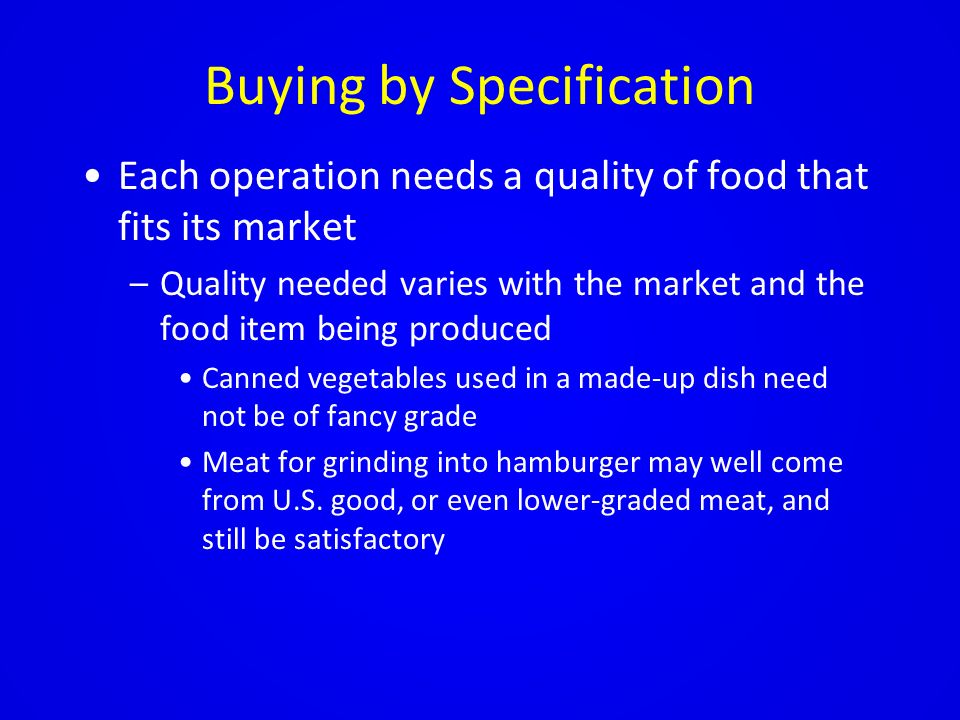 Buying by Specification

• Each operation needs a quality of food that fits its market

– Quality needed varies with the market and the food item being produced

• Canned vegetables used in a made-up dish need not be of fancy grade

• Meat for grinding into hamburger may well come from U.S. good, or even lower-graded meat, and still be satisfactory